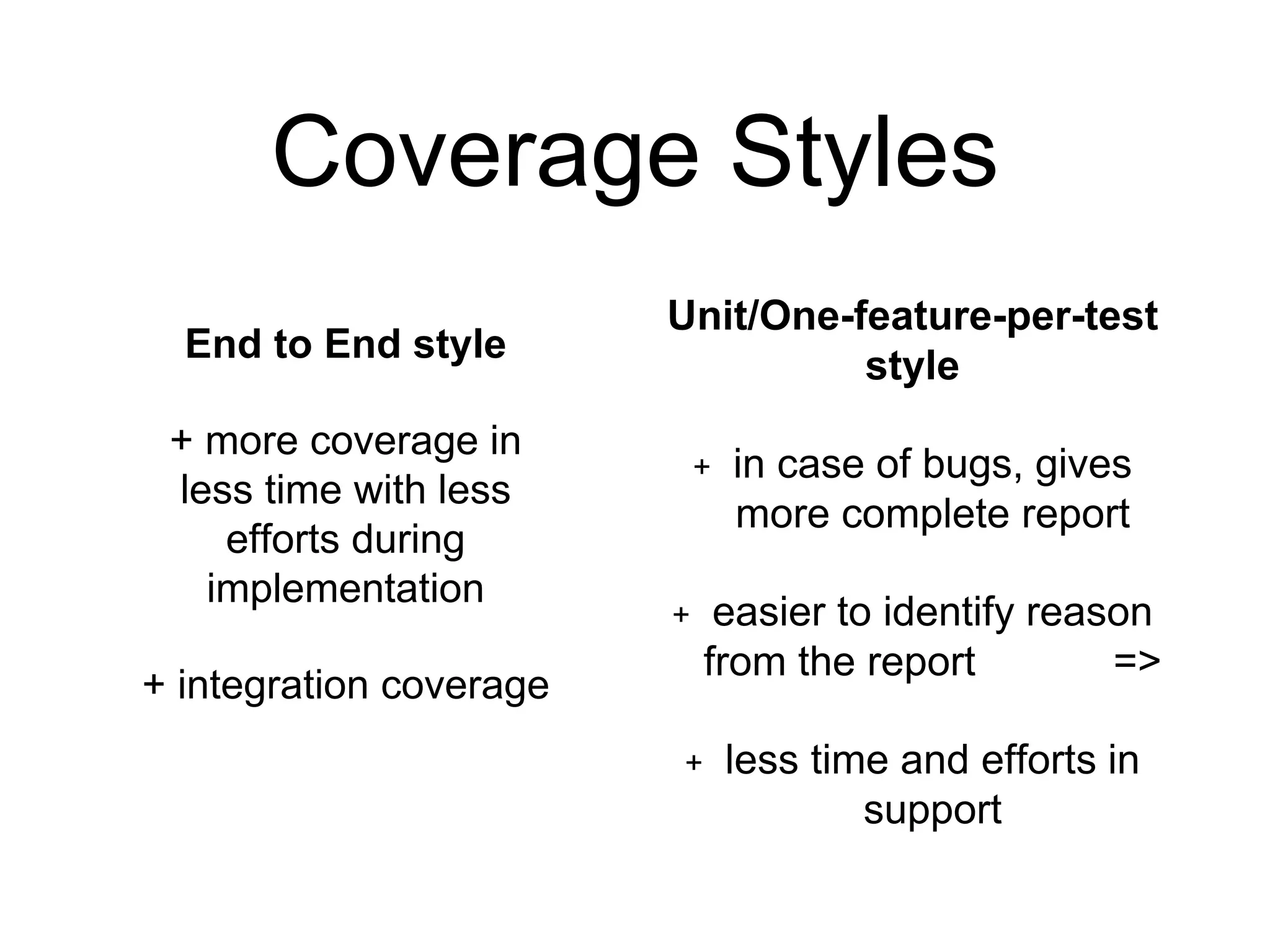 Coverage Styles

End to End style

+ more coverage in less time with less efforts during implementation

+ integration coverage

Unit/One-feature-per-test style

+ in case of bugs, gives more complete report

+ easier to identify reason from the report =>

+ less time and efforts in support